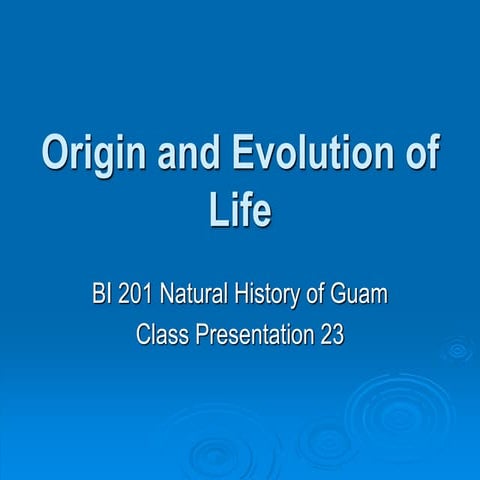 Origin and Evolution of Life

BI 201 Natural History of Guam
Class Presentation 23